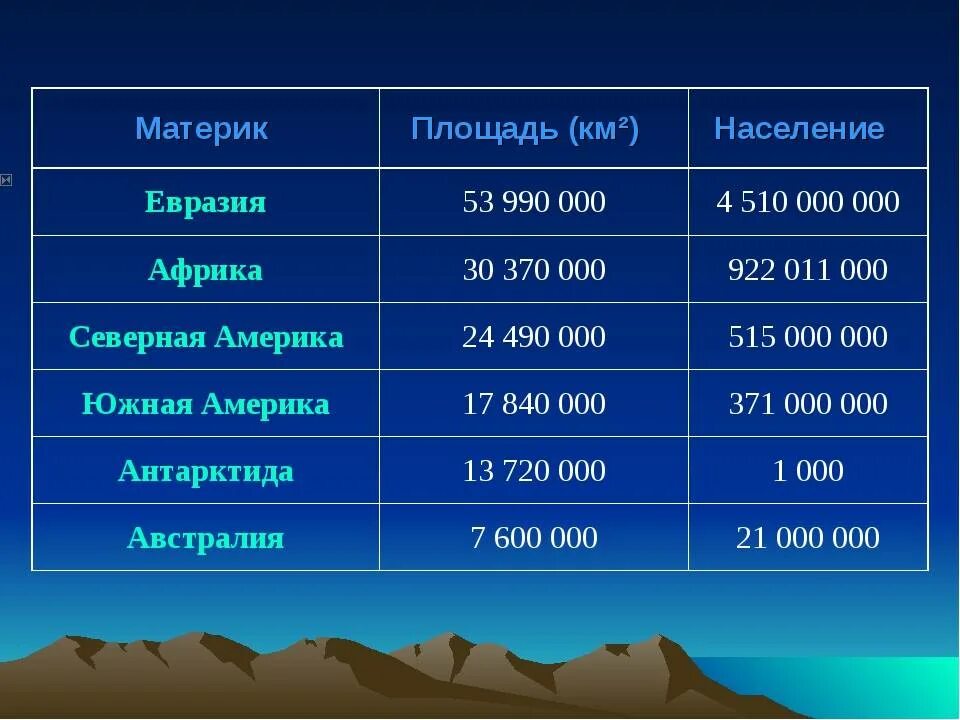 | Материк | Площадь (км²) | Население |
|---|---|---|
| Евразия | 53 990 000 | 4 510 000 000 |
| Африка | 30 370 000 | 922 011 000 |
| Северная Америка | 24 490 000 | 515 000 000 |
| Южная Америка | 17 840 000 | 371 000 000 |
| Антарктида | 13 720 000 | 1 000 |
| Австралия | 7 600 000 | 21 000 000 |